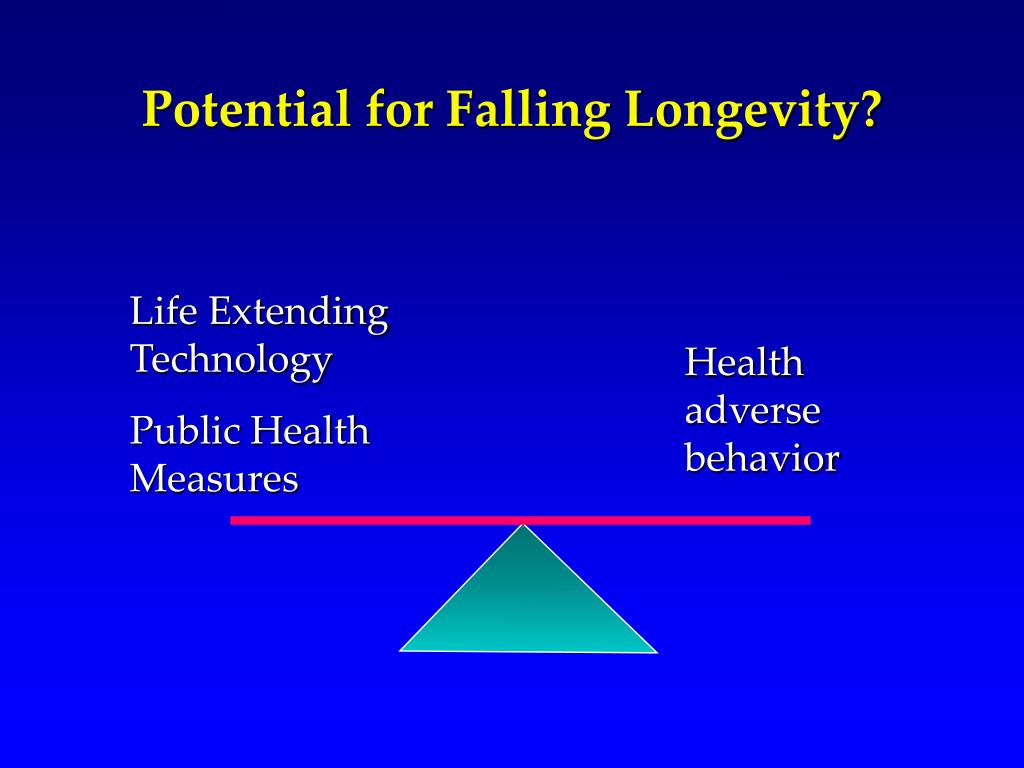 Potential for Falling Longevity?

Life Extending Technology

Public Health Measures

Health adverse behavior